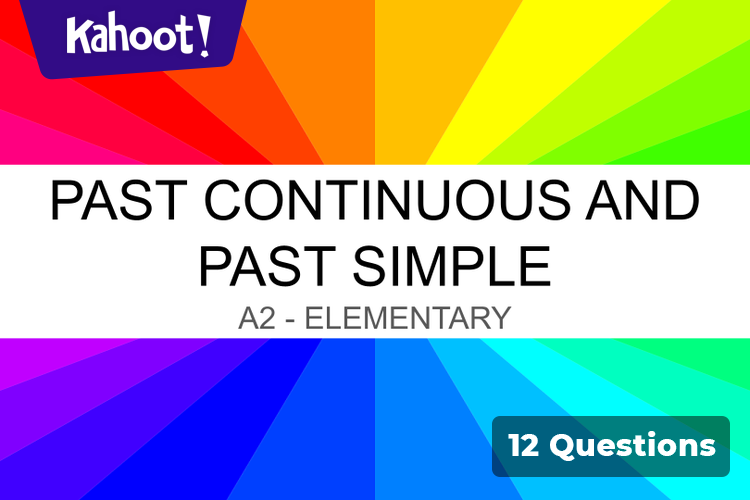 Kahoot!

PAST CONTINUOUS AND PAST SIMPLE

A2 - ELEMENTARY

12 Questions